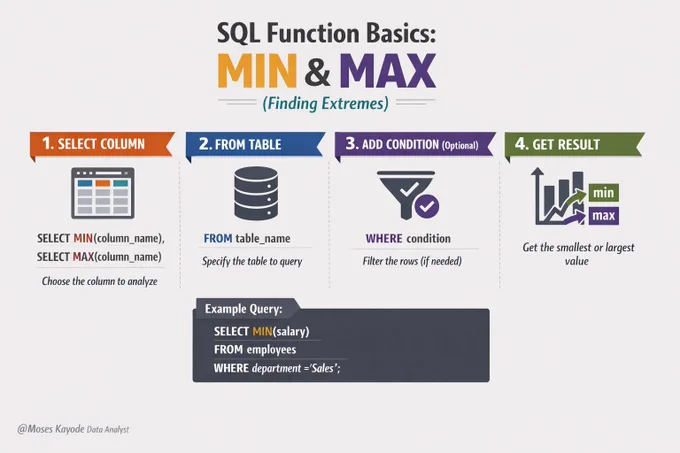 SQL Function Basics:
MIN & MAX
(Finding Extremes)

1. SELECT COLUMN

SELECT MIN(column_name),
SELECT MAX(column_name)

Choose the column to analyze

2. FROM TABLE

FROM table_name

Specify the table to query

3. ADD CONDITION (Optional)

WHERE condition

Filter the rows (if needed)

4. GET RESULT

min
max

Get the smallest or largest value

Example Query:
SELECT MIN(salary)
FROM employees
WHERE department ='Sales';

@Moses Kayode Data Analyst